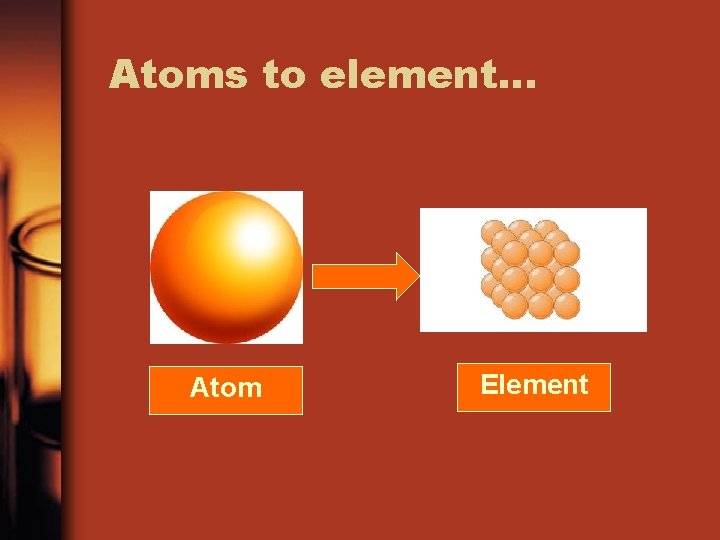 Atoms to element…

Atom

Element